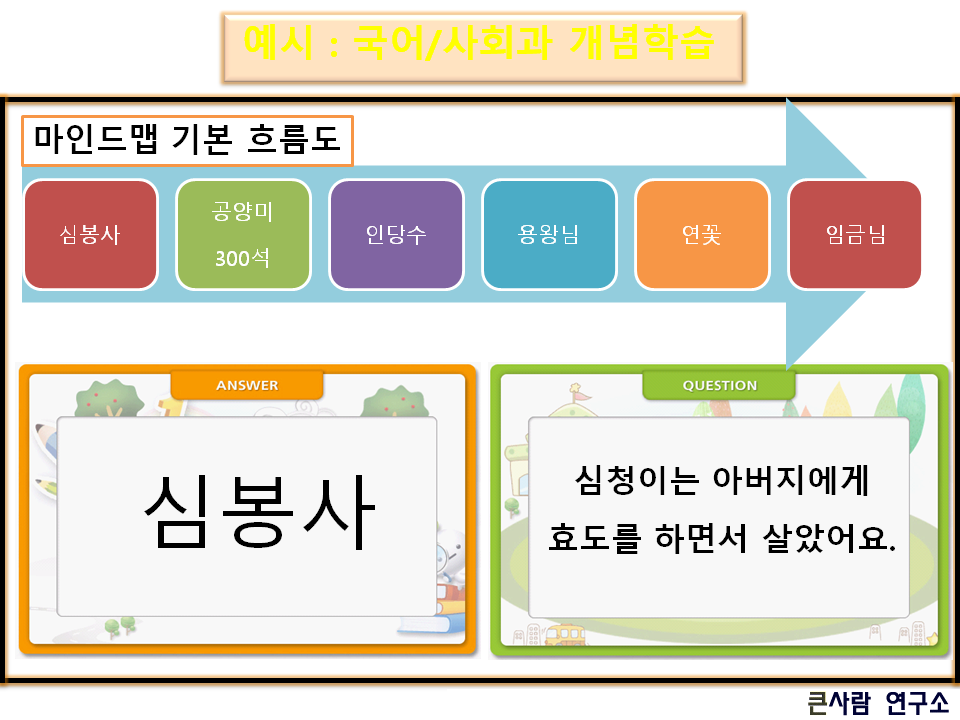 예시 : 국어/사회과 개념학습

마인드맵 기본 흐름도

심봉사

공양미 300석

인당수

용왕님

연꽃

임금님

ANSWER

심봉사

QUESTION

심청이는 아버지에게 효도를 하면서 살았어요.

큰사람 연구소